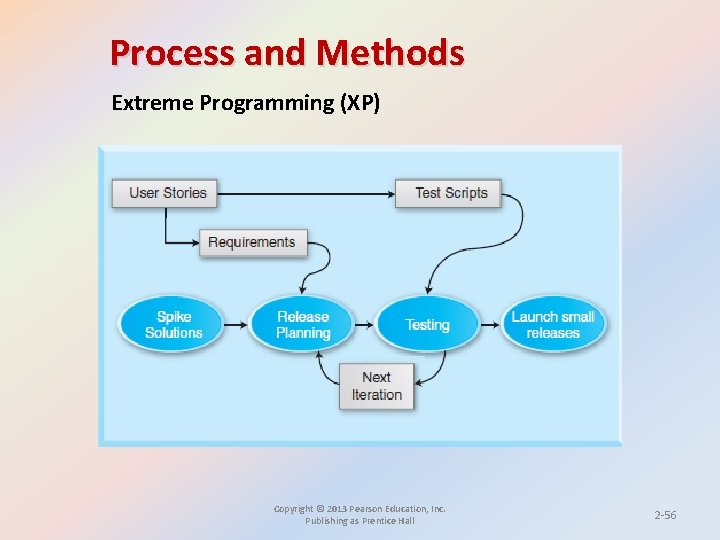 Process and Methods

Extreme Programming (XP)

User Stories

Test Scripts

Requirements

Spike Solutions

Release Planning

Testing

Launch small releases

Next Iteration

Copyright © 2013 Pearson Education, Inc. Publishing as Prentice Hall

2-56